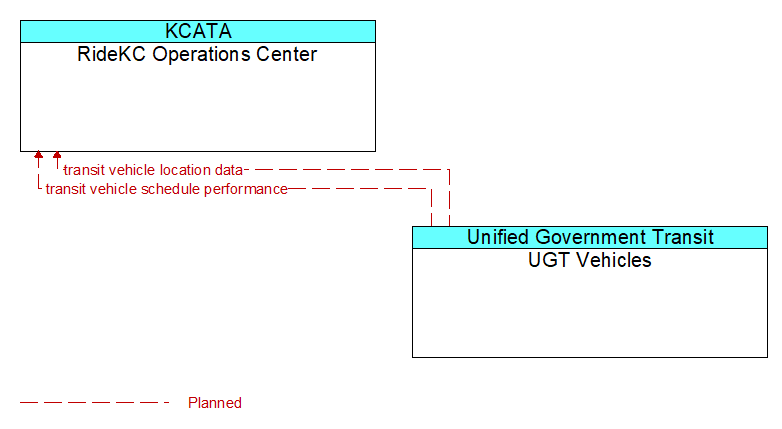 KCATA
RideKC Operations Center

transit vehicle location data
transit vehicle schedule performance

Unified Government Transit
UGT Vehicles

Planned